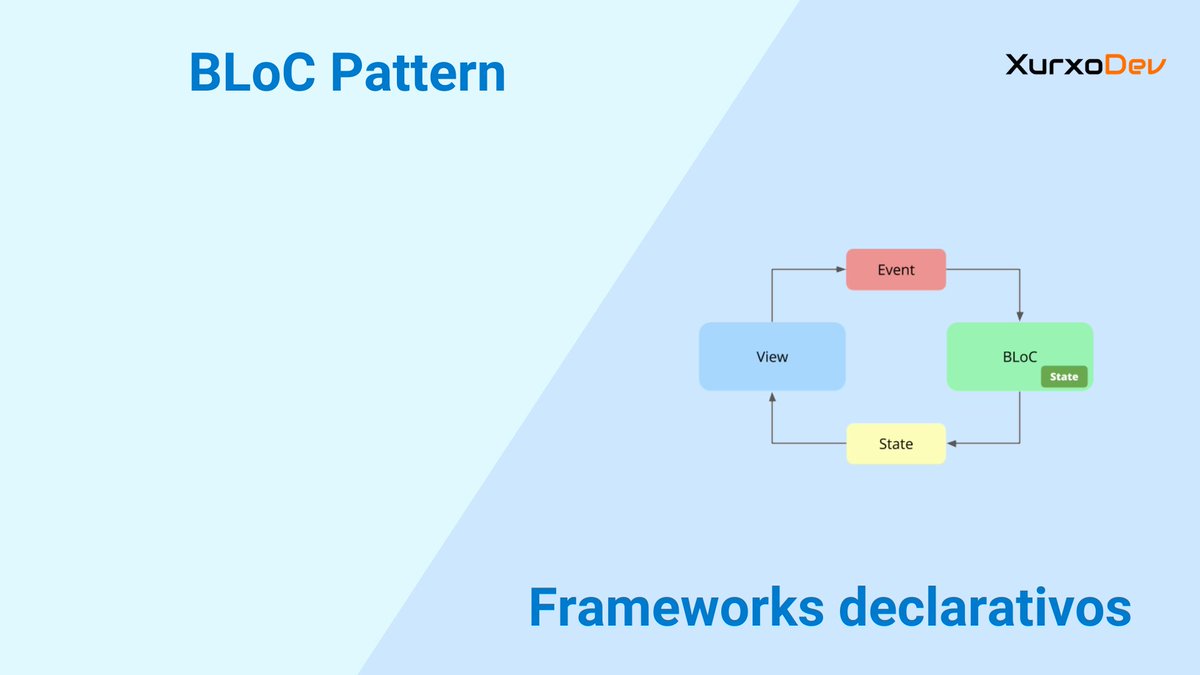 BLoC Pattern

XurxoDev

Event

View

BLoC

State

State

Frameworks declarativos